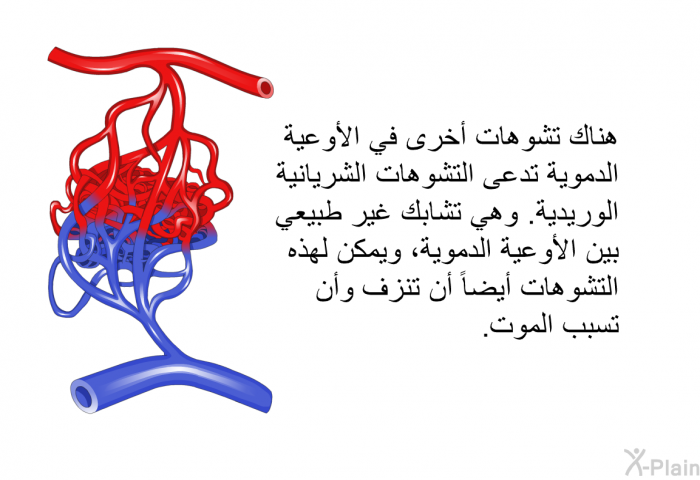 هناك تشوهات أخرى في الأوعية الدموية تدعى التشوهات الشريانية الوريدية. وهي تشابك غير طبيعي بين الأوعية الدموية، ويمكن لهذه التشوهات أيضاً أن تنزف وأن تسبب الموت.

X-Plain